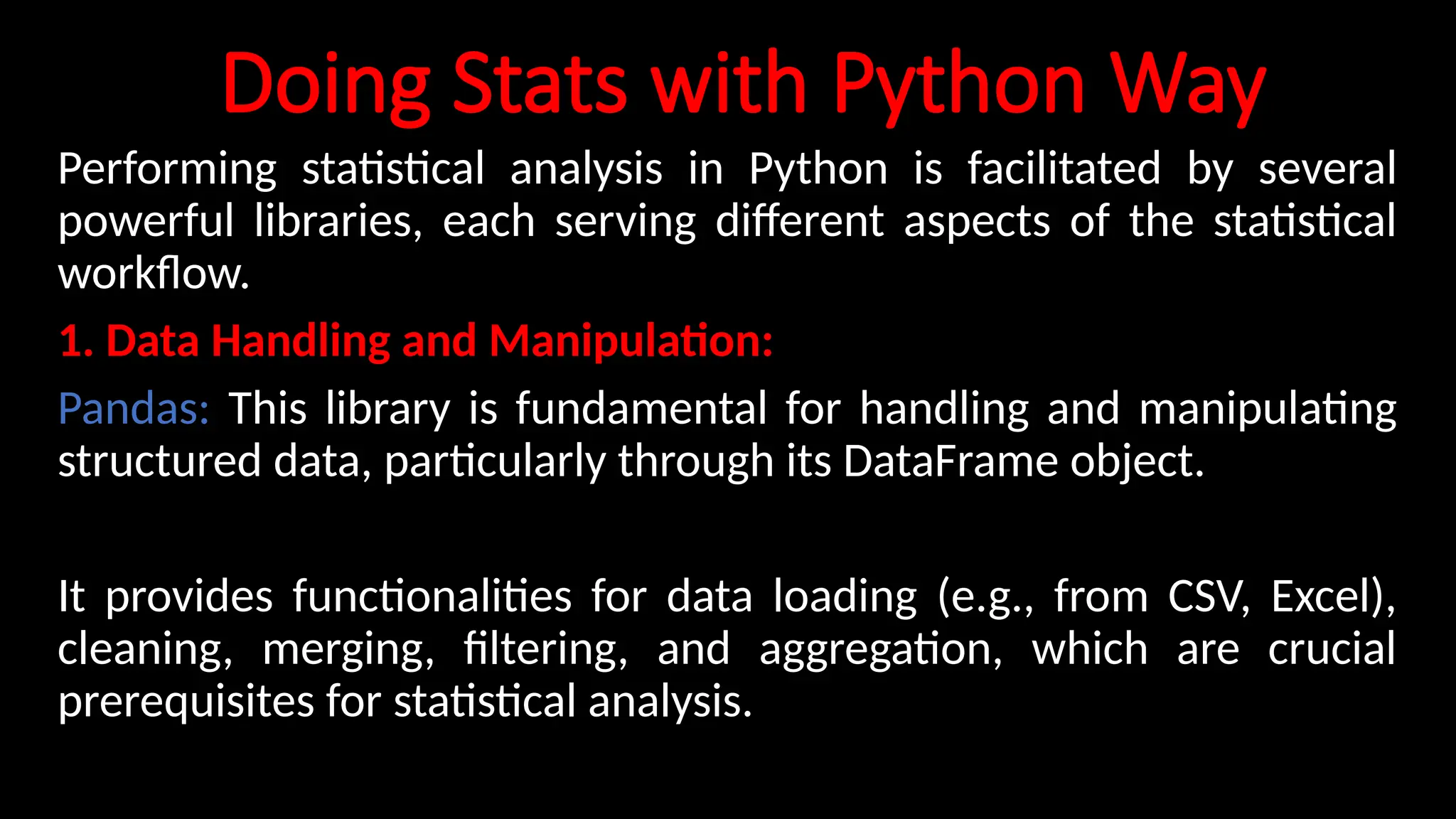 Doing Stats with Python Way

Performing statistical analysis in Python is facilitated by several powerful libraries, each serving different aspects of the statistical workflow.

1. Data Handling and Manipulation:

Pandas: This library is fundamental for handling and manipulating structured data, particularly through its DataFrame object.

It provides functionalities for data loading (e.g., from CSV, Excel), cleaning, merging, filtering, and aggregation, which are crucial prerequisites for statistical analysis.